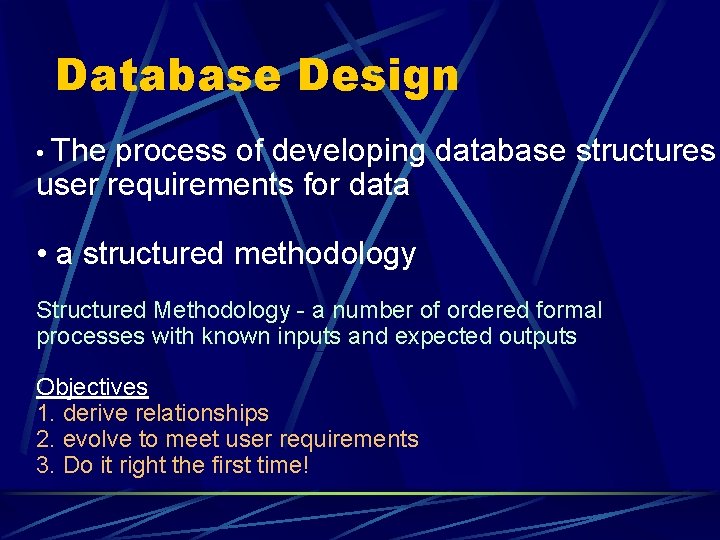 Database Design

• The process of developing database structures user requirements for data

• a structured methodology

Structured Methodology - a number of ordered formal processes with known inputs and expected outputs

Objectives
1. derive relationships
2. evolve to meet user requirements
3. Do it right the first time!